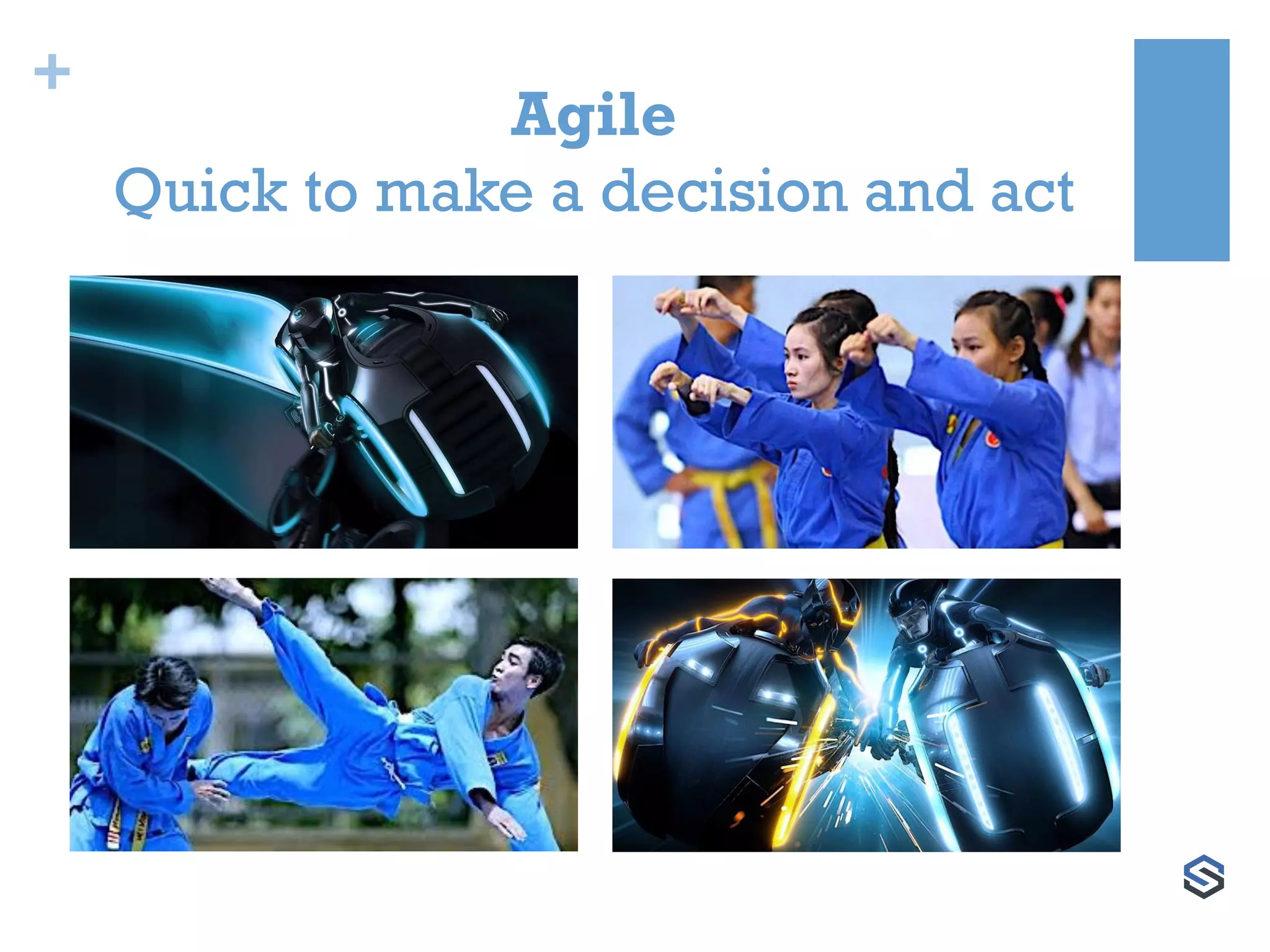 +

Agile
Quick to make a decision and act